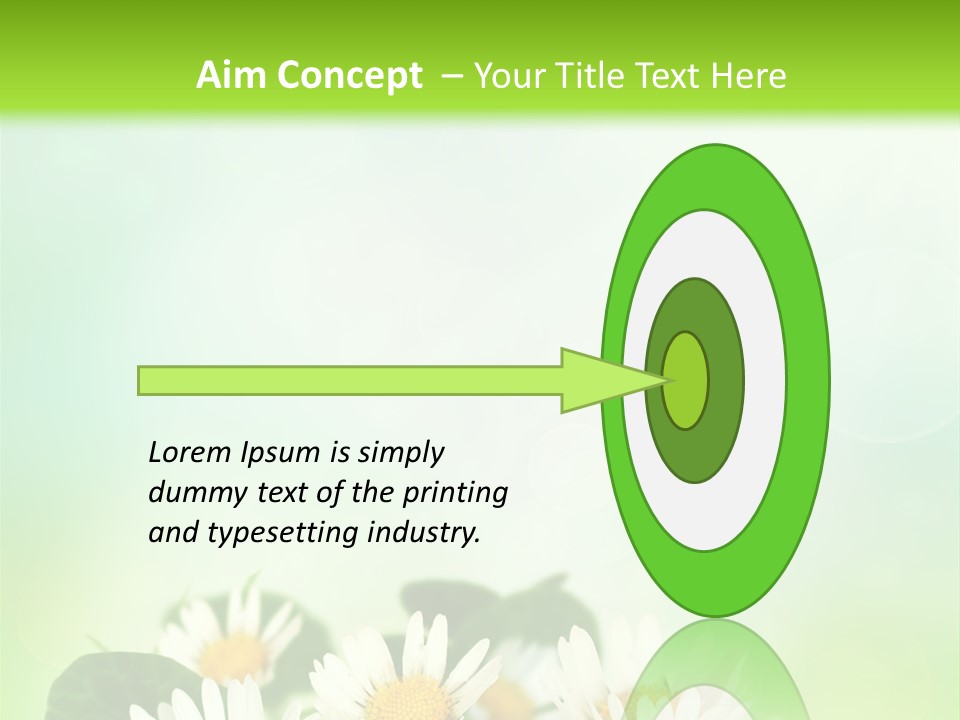 Aim Concept – Your Title Text Here

Lorem Ipsum is simply dummy text of the printing and typesetting industry.